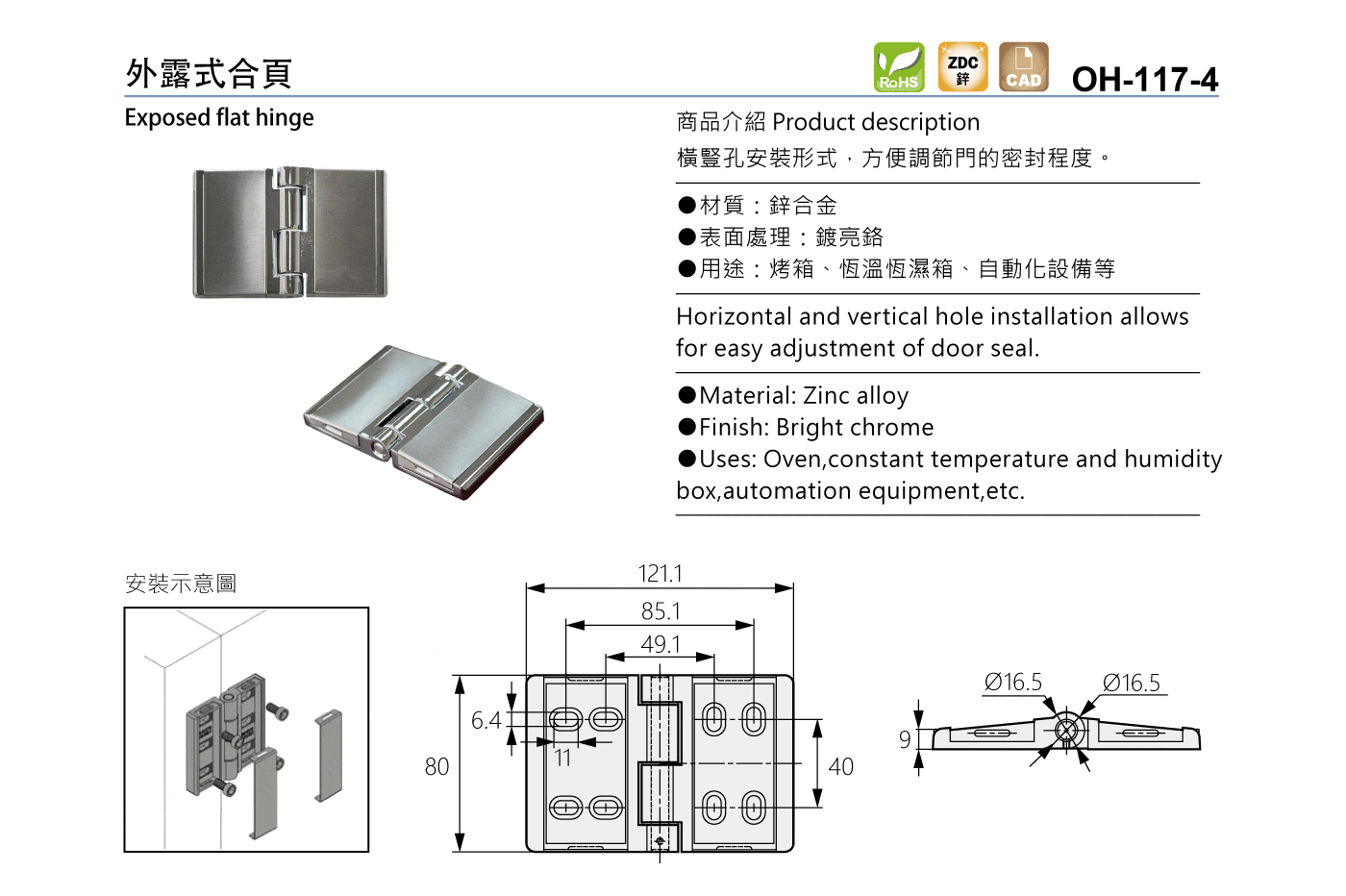 外露式合頁

RoHS ZDC 鋅 CAD OH-117-4

Exposed flat hinge

商品介紹 Product description
橫豎孔安裝形式，方便調節門的密封程度。

●材質：鋅合金
●表面處理：鍍亮鉻
●用途：烤箱、恆溫恆濕箱、自動化設備等

Horizontal and vertical hole installation allows for easy adjustment of door seal.

●Material: Zinc alloy
●Finish: Bright chrome
●Uses: Oven,constant temperature and humidity box,automation equipment,etc.

安裝示意圖

121.1
85.1
49.1
6.4
11
80
40
Ø16.5
Ø16.5
9